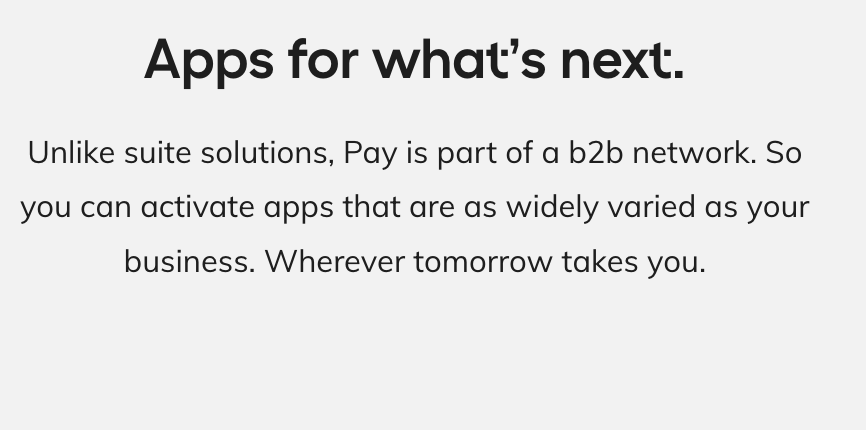 Apps for what's next.

Unlike suite solutions, Pay is part of a b2b network. So you can activate apps that are as widely varied as your business. Wherever tomorrow takes you.